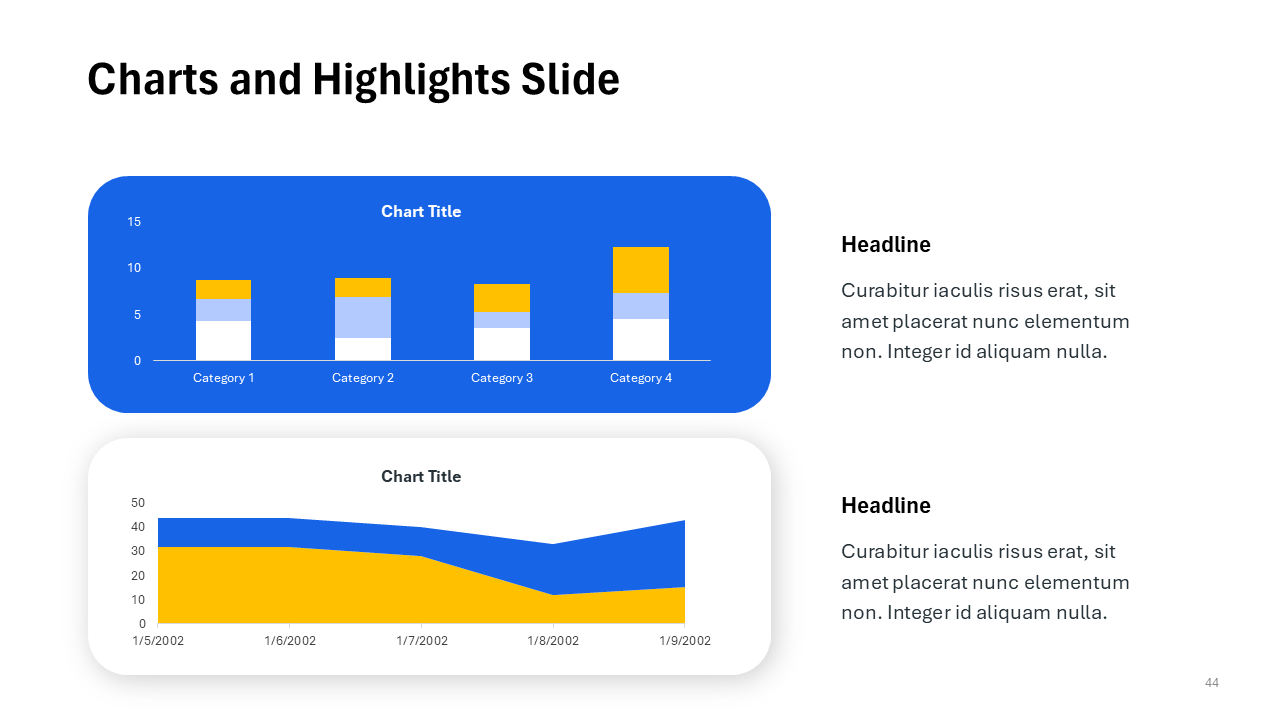 Charts and Highlights Slide

Chart Title

15
10
5
0

Category 1
Category 2
Category 3
Category 4

Headline

Curabitur iaculis risus erat, sit amet placerat nunc elementum non. Integer id aliquam nulla.

Chart Title

50
40
30
20
10
0

1/5/2002
1/6/2002
1/7/2002
1/8/2002
1/9/2002

Headline

Curabitur iaculis risus erat, sit amet placerat nunc elementum non. Integer id aliquam nulla.

44